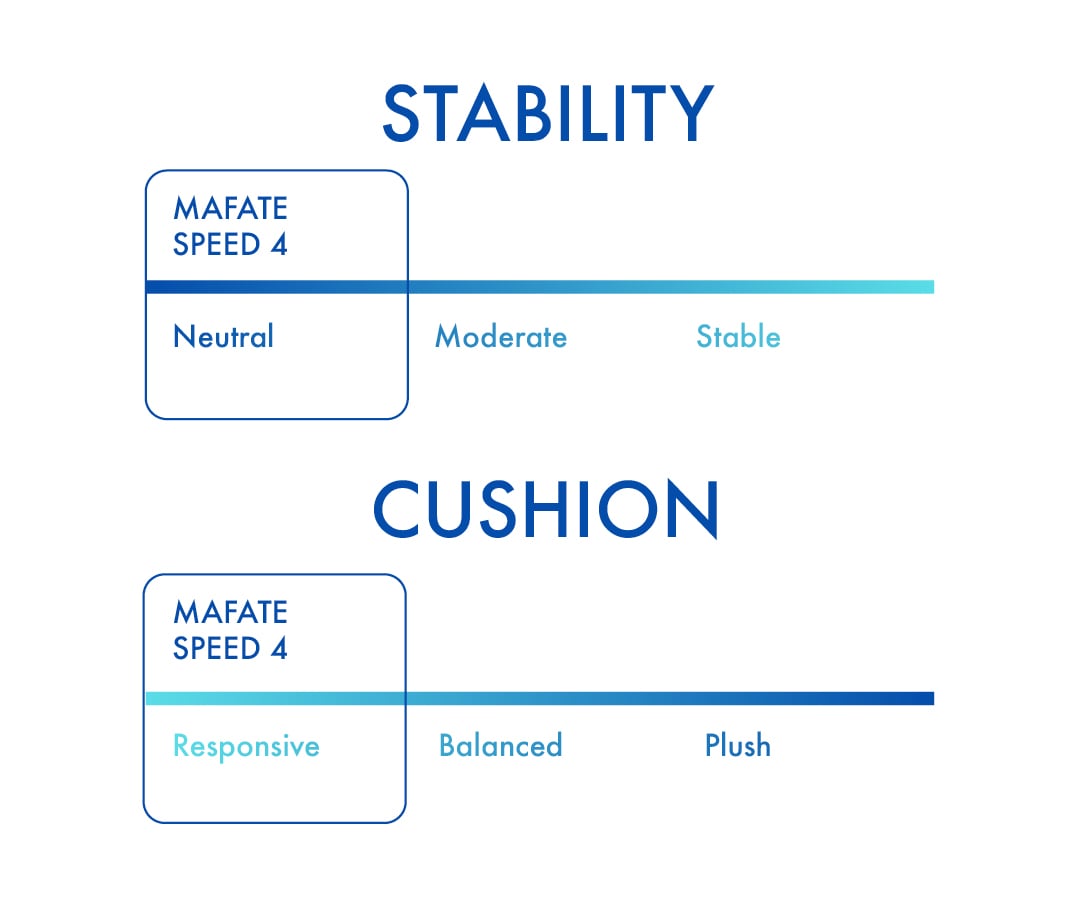 STABILITY

MAFATE SPEED 4

Neutral

Moderate

Stable

CUSHION

MAFATE SPEED 4

Responsive

Balanced

Plush